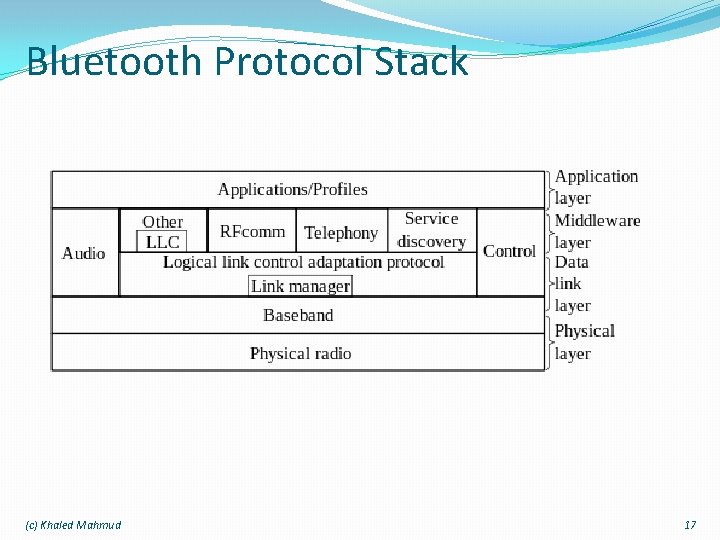 Bluetooth Protocol Stack

Applications/Profiles

Audio

Other
LLC

RFcomm

Telephony

Service discovery

Control

Logical link control adaptation protocol

Link manager

Baseband

Physical radio

Application layer

Middleware layer

Data link layer

Physical layer

(c) Khaled Mahmud

17